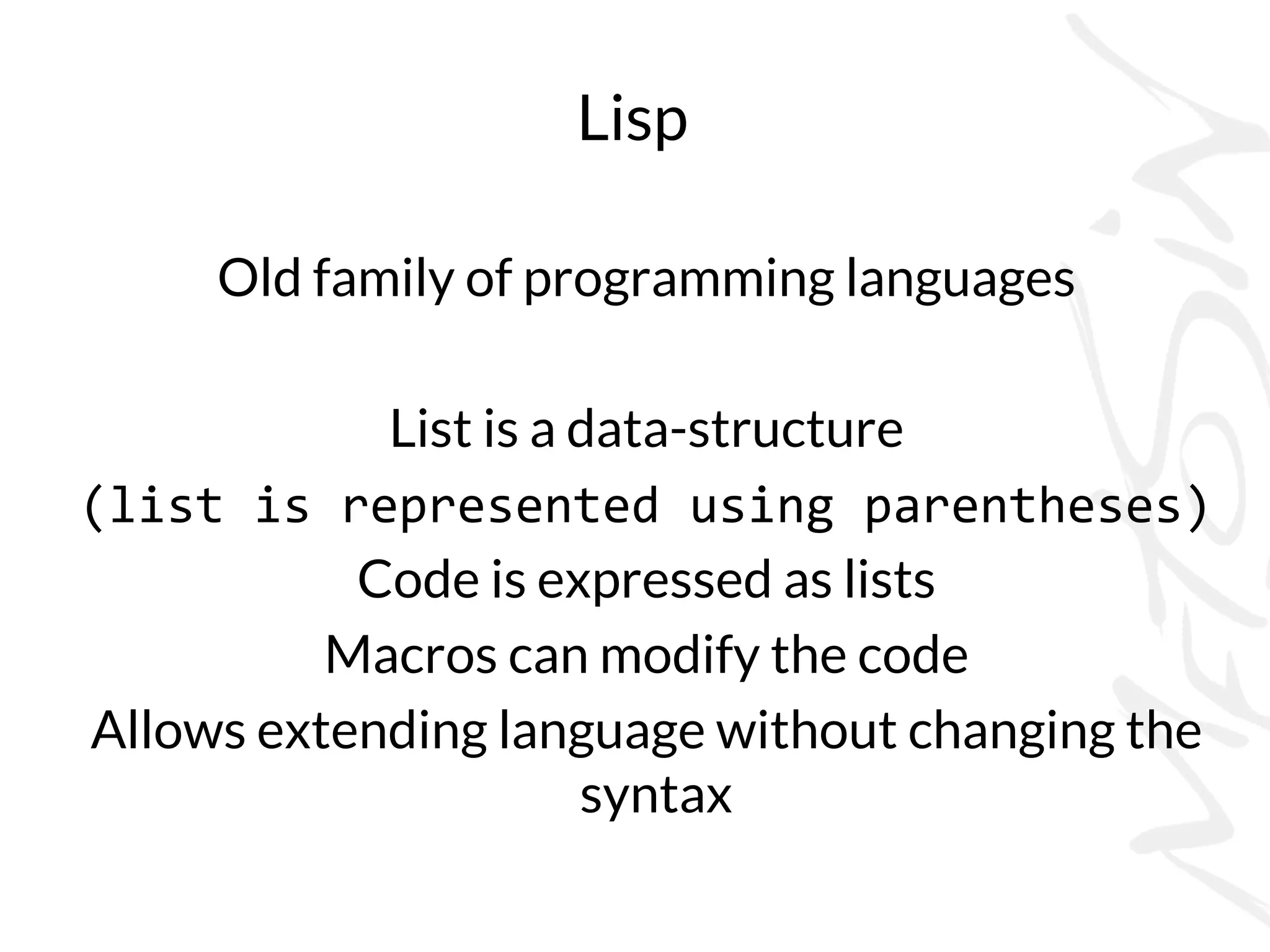 Lisp

Old family of programming languages

List is a data-structure

(list is represented using parentheses)

Code is expressed as lists

Macros can modify the code

Allows extending language without changing the syntax